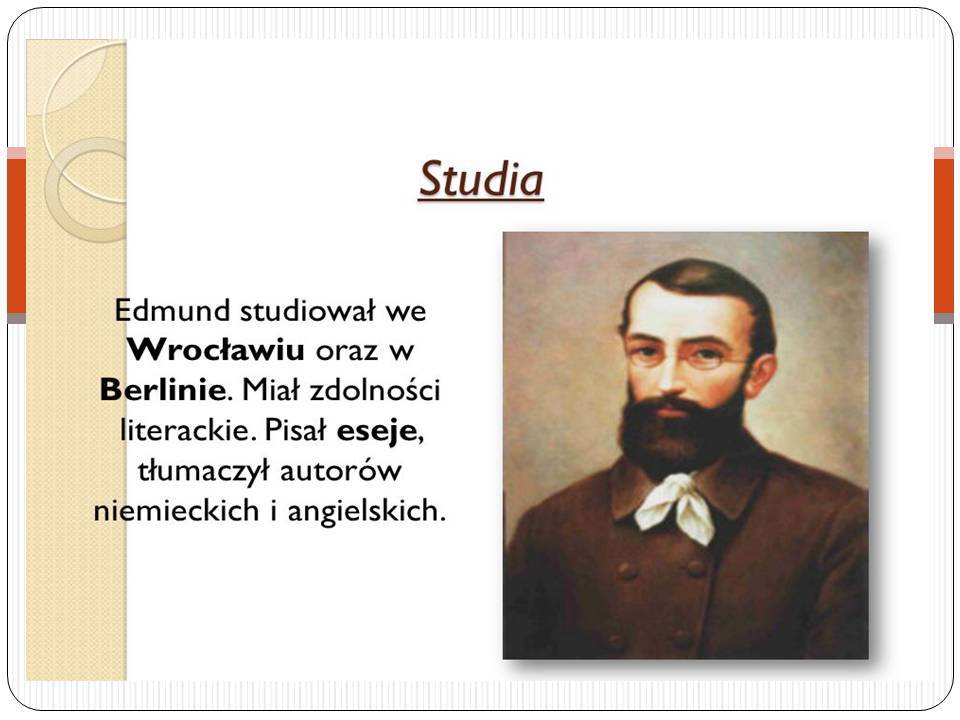 Studia

Edmund studiował we Wrocławiu oraz w Berlinie. Miał zdolności literackie. Pisał eseje, tłumaczył autorów niemieckich i angielskich.